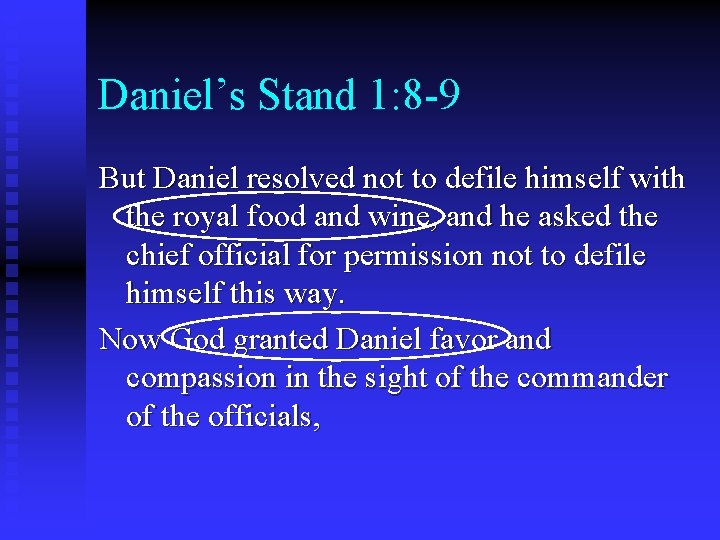 Daniel's Stand 1:8-9

But Daniel resolved not to defile himself with the royal food and wine, and he asked the chief official for permission not to defile himself this way.

Now God granted Daniel favor and compassion in the sight of the commander of the officials,